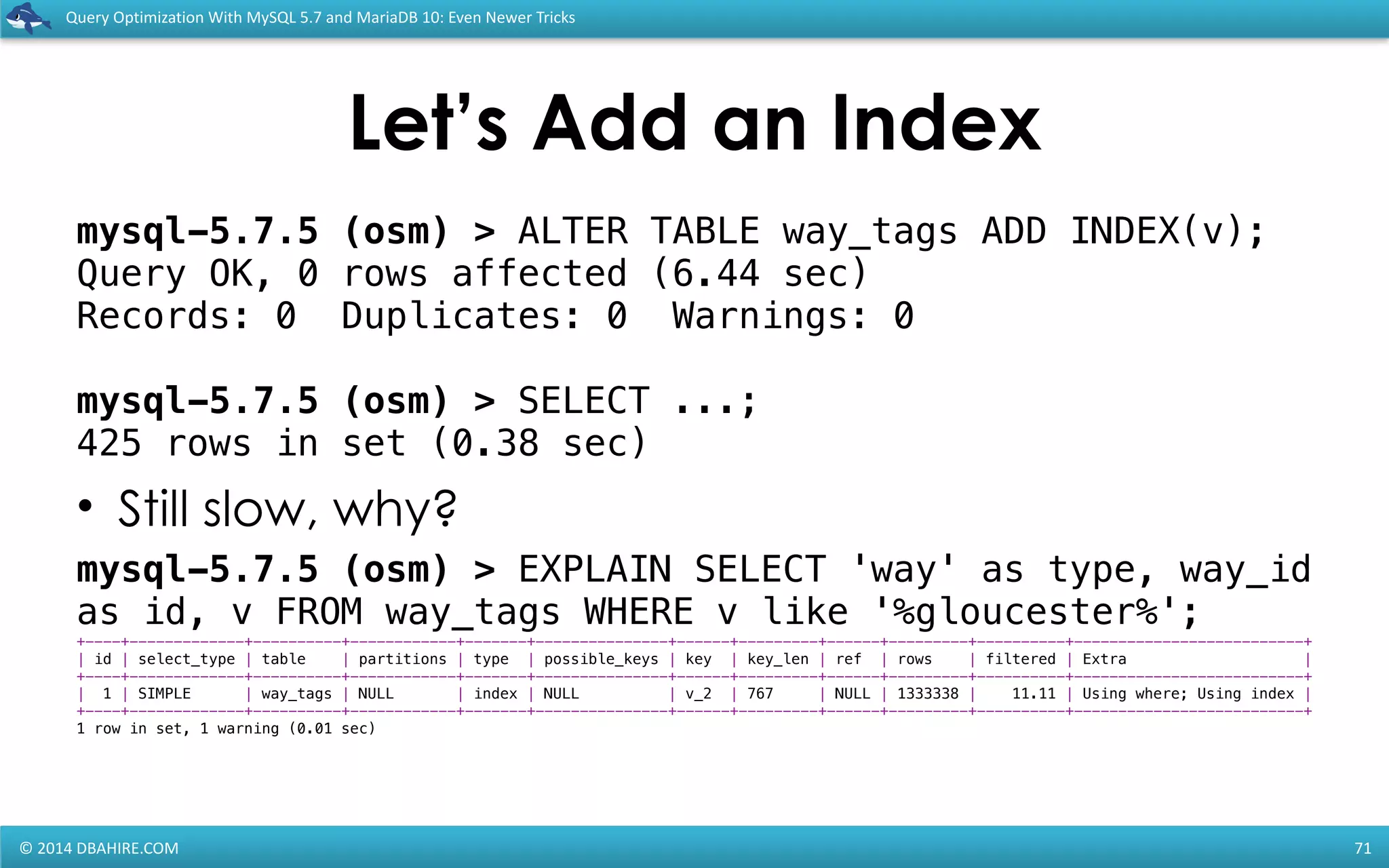 Query Optimization With MySQL 5.7 and MariaDB 10: Even Newer Tricks

Let's Add an Index

mysql-5.7.5 (osm) > ALTER TABLE way_tags ADD INDEX(v);
Query OK, 0 rows affected (6.44 sec)
Records: 0 Duplicates: 0 Warnings: 0

mysql-5.7.5 (osm) > SELECT ...;
425 rows in set (0.38 sec)

• Still slow, why?

mysql-5.7.5 (osm) > EXPLAIN SELECT 'way' as type, way_id as id, v FROM way_tags WHERE v like '%gloucester%';

| id | select_type | table | partitions | type | possible_keys | key | key_len | ref | rows | filtered | Extra |
|---|---|---|---|---|---|---|---|---|---|---|---|
| 1 | SIMPLE | way_tags | NULL | index | NULL | v_2 | 767 | NULL | 1333338 | 11.11 | Using where; Using index |

1 row in set, 1 warning (0.01 sec)

© 2014 DBAHIRE.COM

71